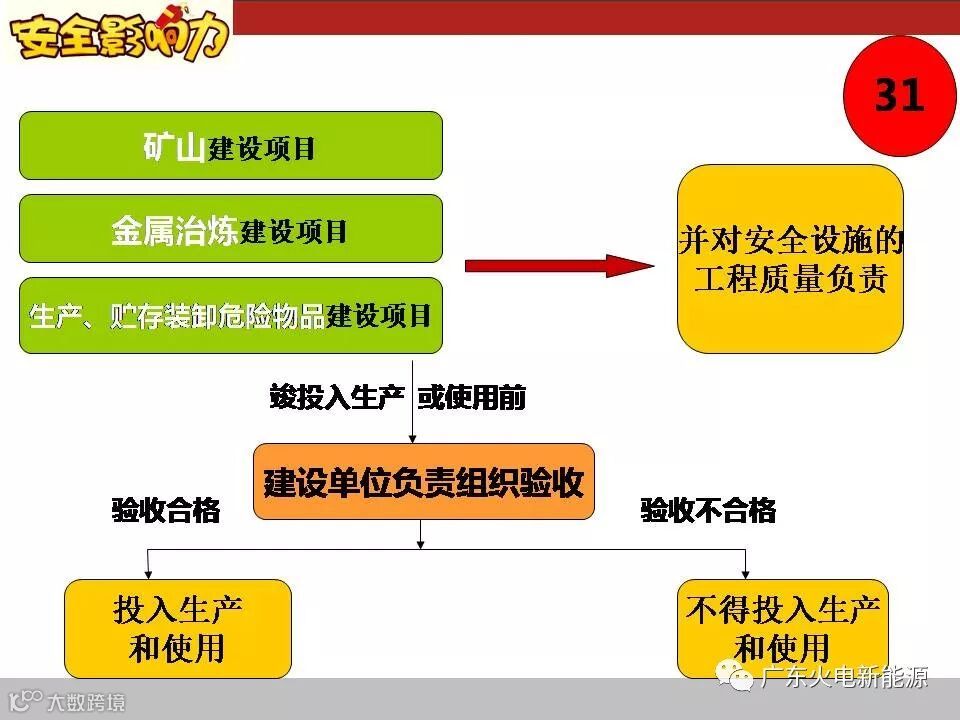 安全影响力

31

矿山建设项目

金属冶炼建设项目

生产、贮存装卸危险物品建设项目

并对安全设施的工程质量负责

竣投入生产 或使用前

建设单位负责组织验收

验收合格

验收不合格

投入生产和使用

不得投入生产和使用

广东火电新能源

大数跨境